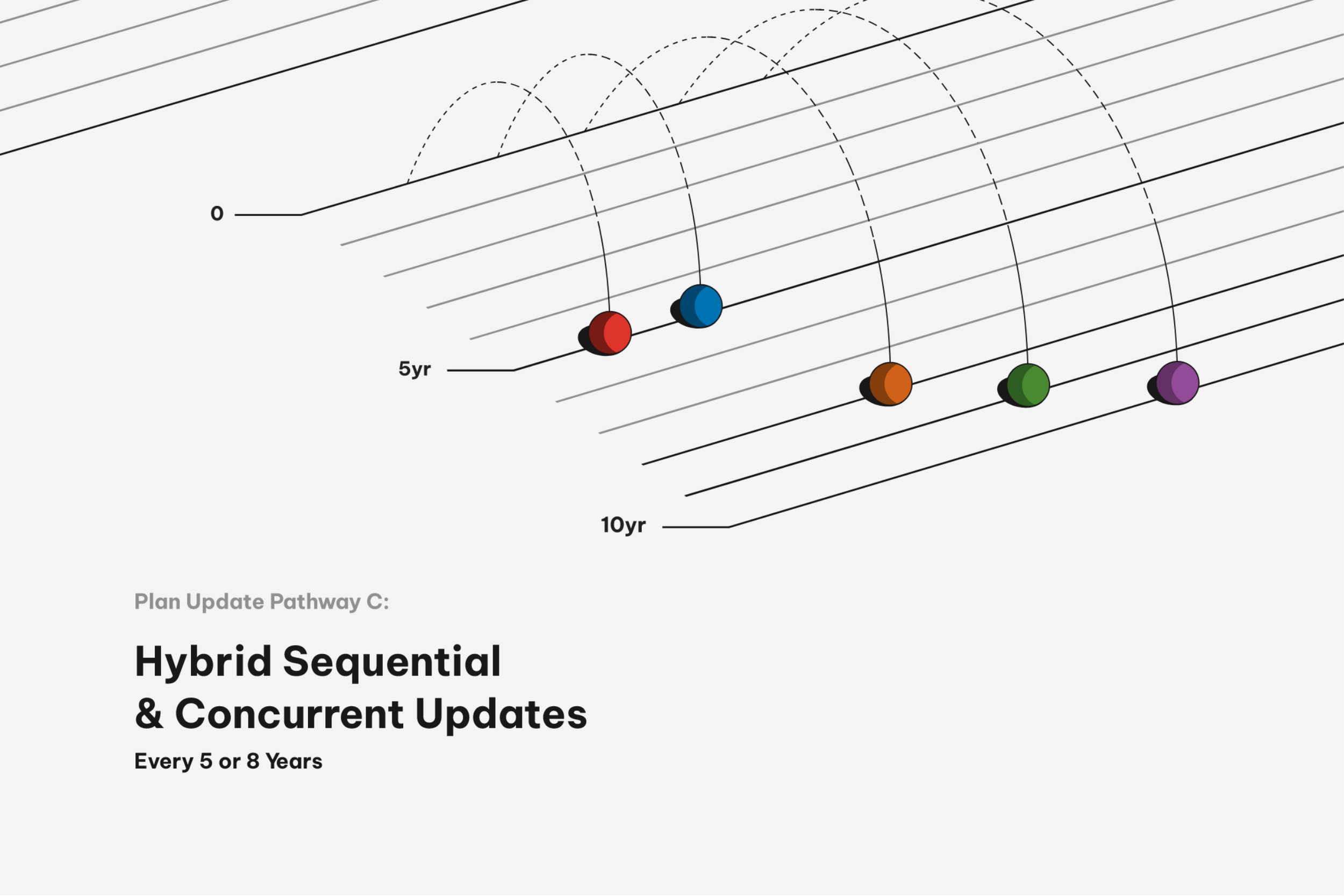 0

5yr

10yr

Plan Update Pathway C:

Hybrid Sequential & Concurrent Updates

Every 5 or 8 Years